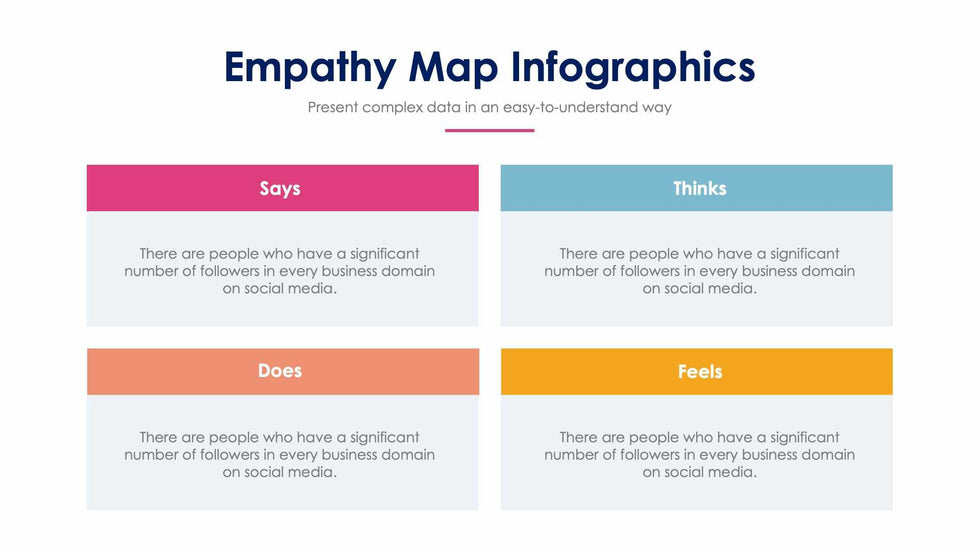 Empathy Map Infographics

Present complex data in an easy-to-understand way

Says

There are people who have a significant number of followers in every business domain on social media.

Thinks

There are people who have a significant number of followers in every business domain on social media.

Does

There are people who have a significant number of followers in every business domain on social media.

Feels

There are people who have a significant number of followers in every business domain on social media.